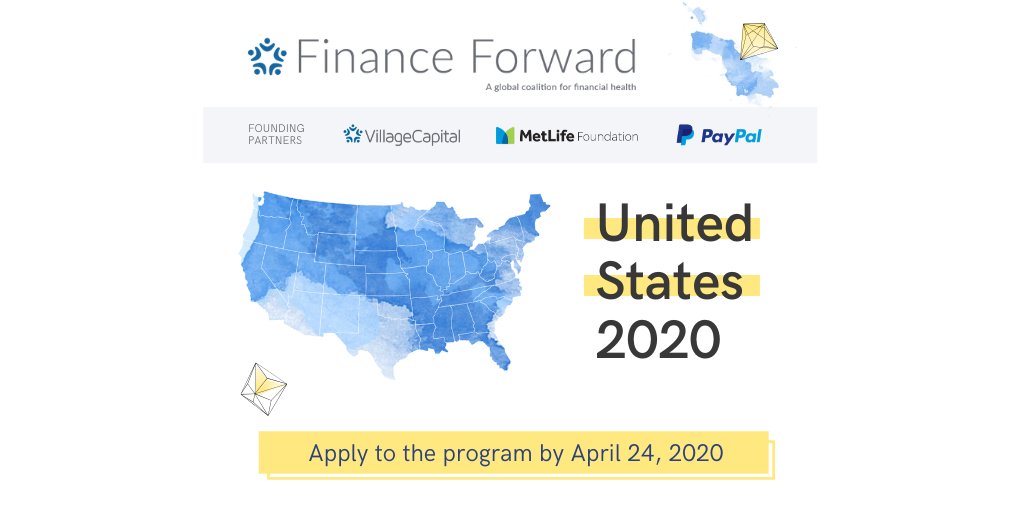 Finance Forward
A global coalition for financial health

FOUNDING PARTNERS
VillageCapital
MetLife Foundation
PayPal

United States 2020

Apply to the program by April 24, 2020